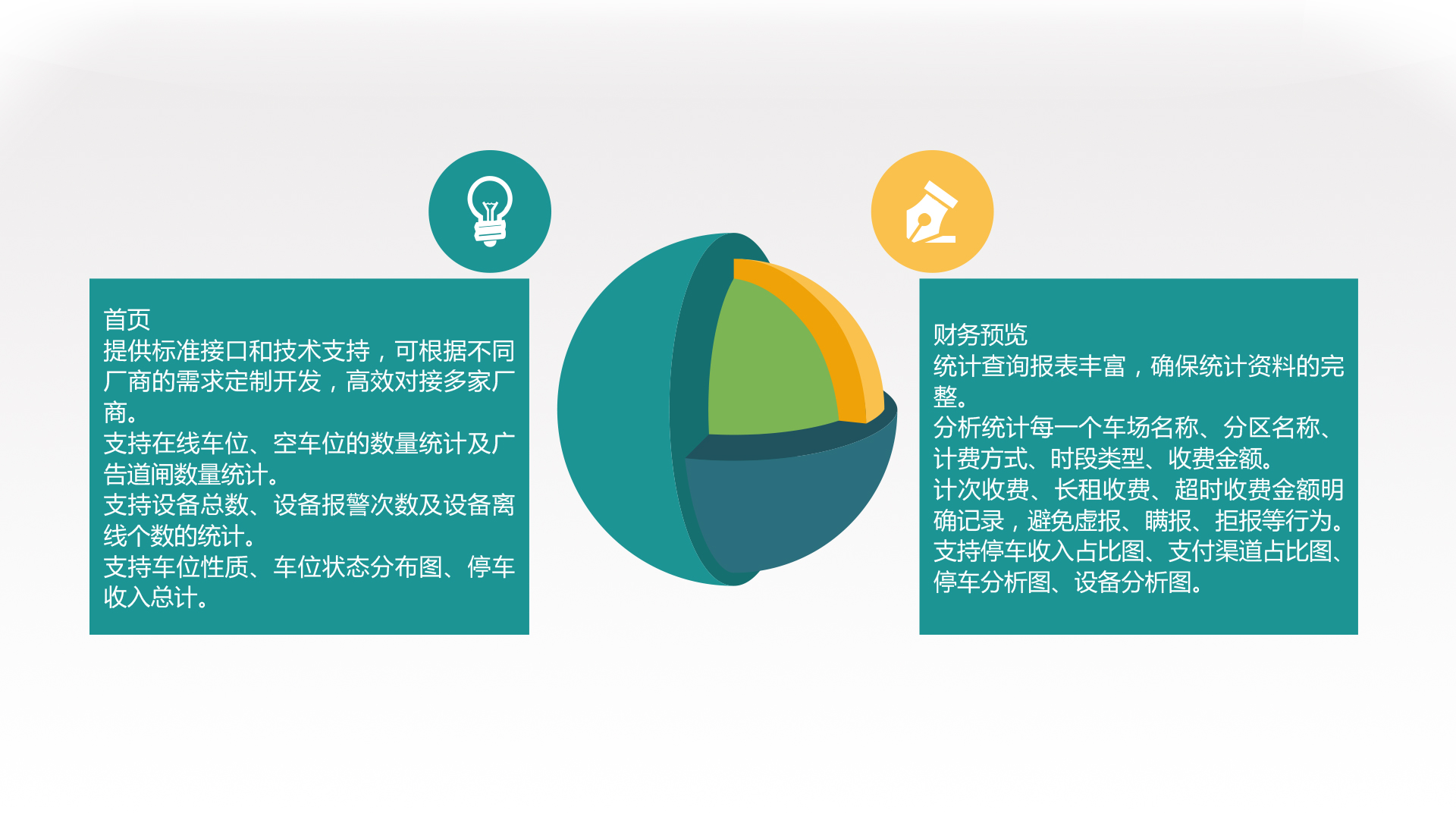 首页
提供标准接口和技术支持，可根据不同厂商的需求定制开发，高效对接多家厂商。
支持在线车位、空车位的数量统计及广告道闸数量统计。
支持设备总数、设备报警次数及设备离线个数的统计。
支持车位性质、车位状态分布图、停车收入总计。

财务预览
统计查询报表丰富，确保统计资料的完整。
分析统计每一个车场名称、分区名称、计费方式、时段类型、收费金额。
计次收费、长租收费、超时收费金额明确记录，避免虚报、瞒报、拒报等行为。
支持停车收入占比图、支付渠道占比图、停车分析图、设备分析图。